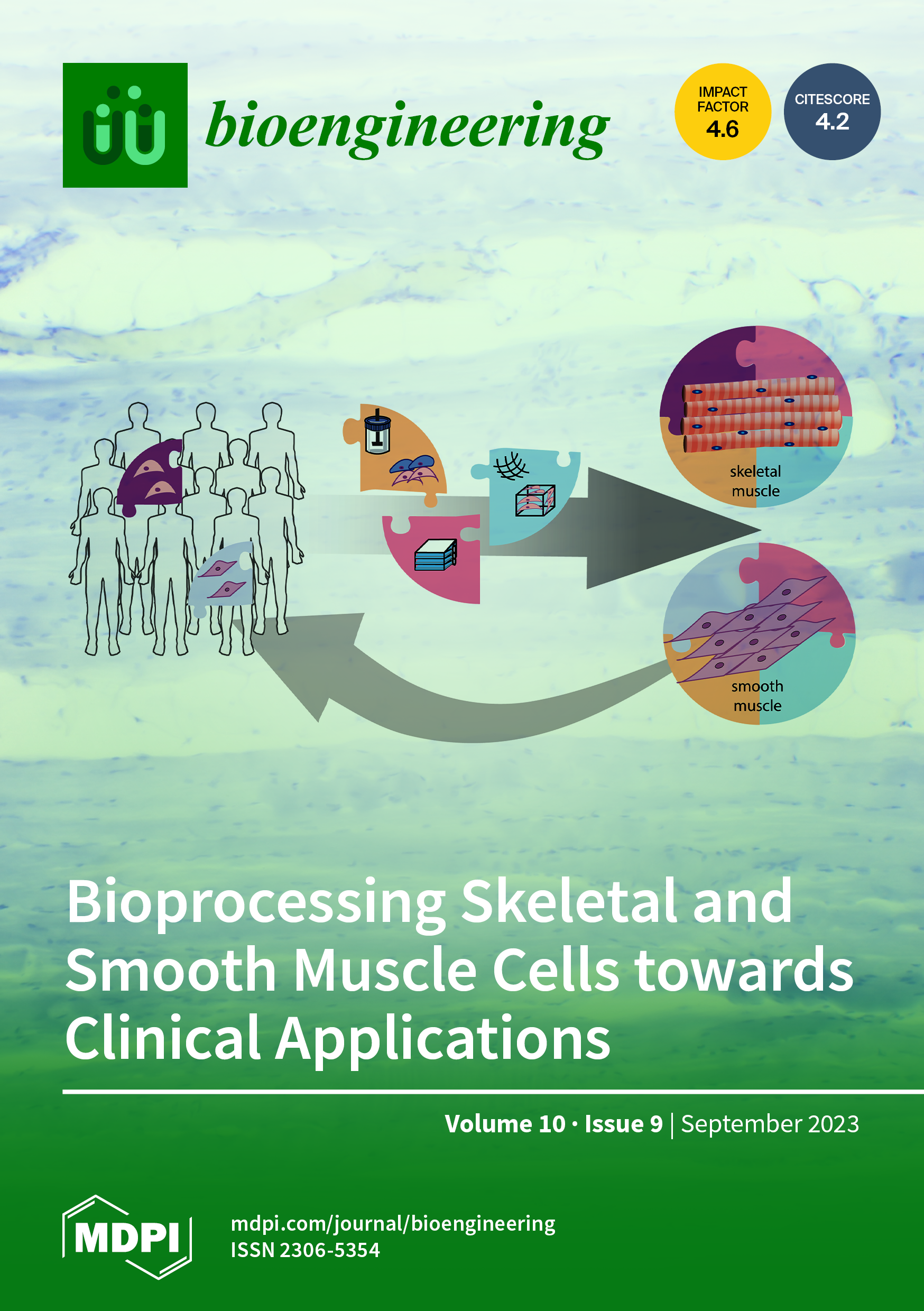 bioengineering

IMPACT FACTOR 4.6

CITESCORE 4.2

skeletal muscle

smooth muscle

Bioprocessing Skeletal and Smooth Muscle Cells towards Clinical Applications

Volume 10 · Issue 9 | September 2023

MDPI

mdpi.com/journal/bioengineering
ISSN 2306-5354